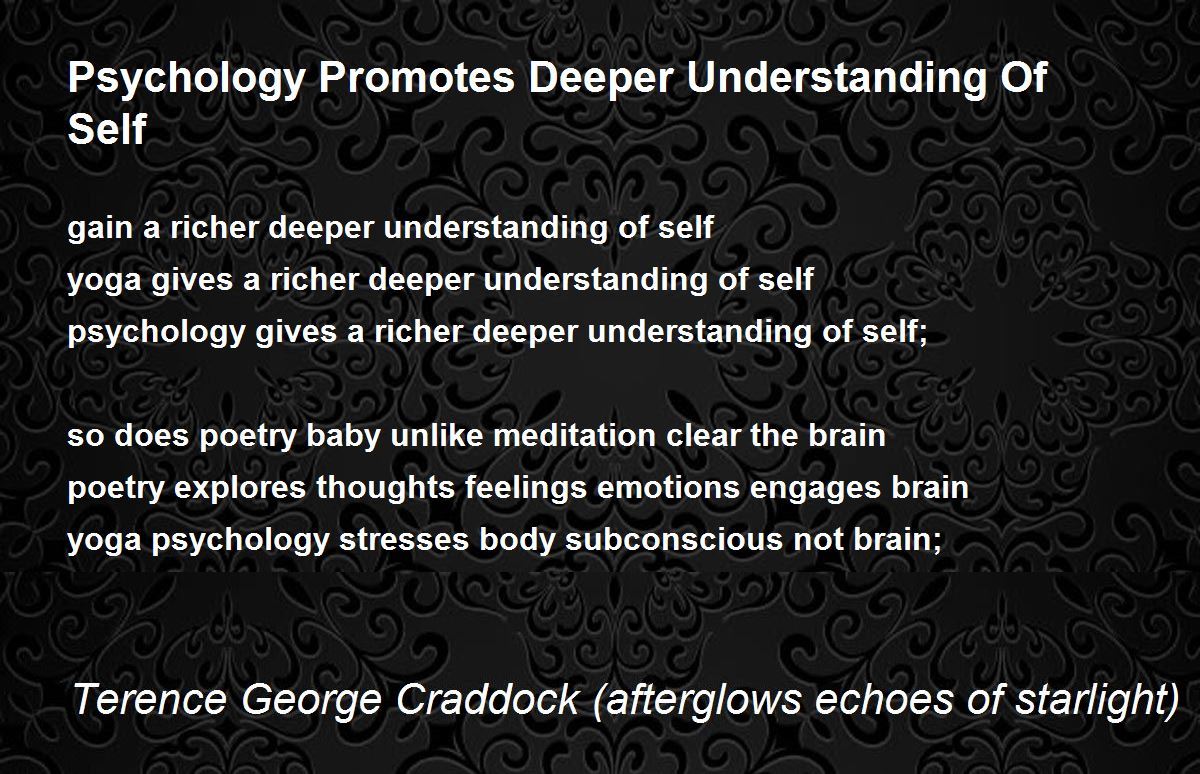 Psychology Promotes Deeper Understanding Of Self

gain a richer deeper understanding of self
yoga gives a richer deeper understanding of self
psychology gives a richer deeper understanding of self;

so does poetry baby unlike meditation clear the brain
poetry explores thoughts feelings emotions engages brain
yoga psychology stresses body subconscious not brain;

Terence George Craddock (afterglows echoes of starlight)